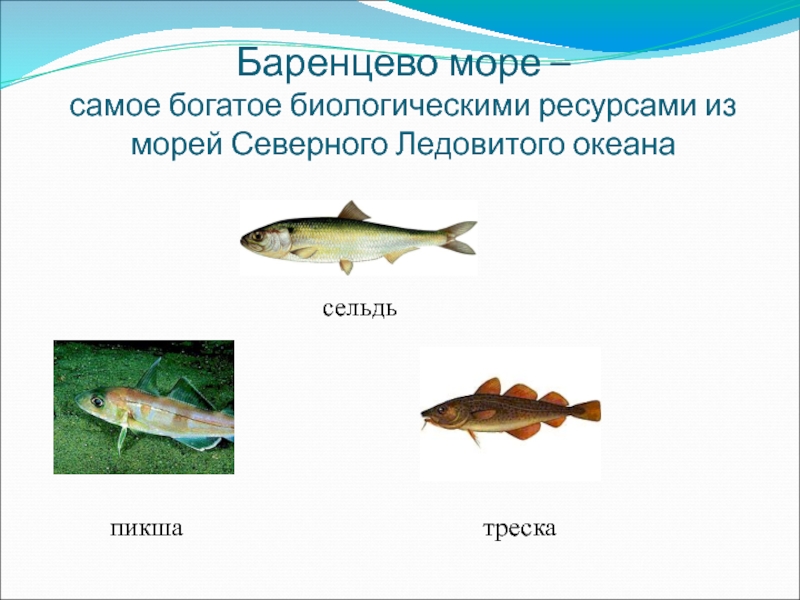 Баренцево море –
самое богатое биологическими ресурсами из морей Северного Ледовитого океана

сельдь

пикша

треска